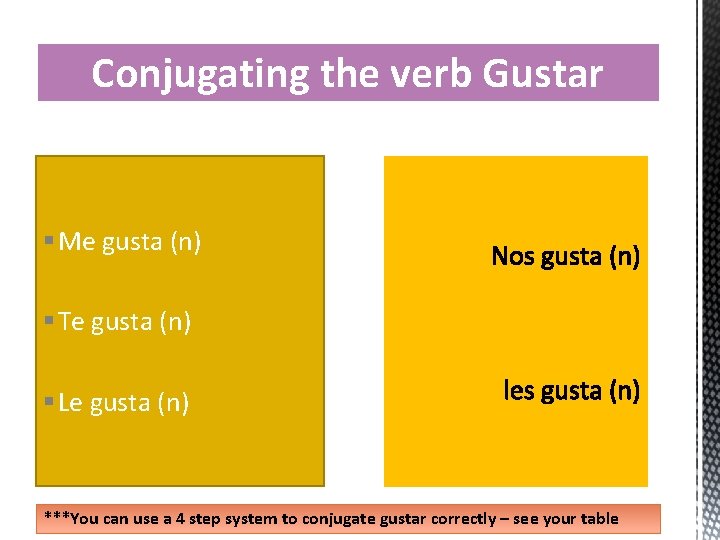 Conjugating the verb Gustar

Me gusta (n)

Te gusta (n)

Le gusta (n)

Nos gusta (n)

les gusta (n)

***You can use a 4 step system to conjugate gustar correctly – see your table